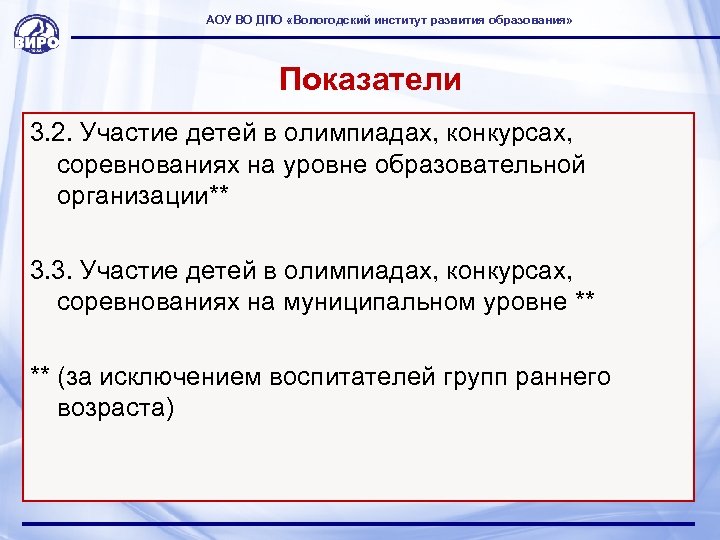 ВИРО

АОУ ВО ДПО «Вологодский институт развития образования»

Показатели

3.2. Участие детей в олимпиадах, конкурсах, соревнованиях на уровне образовательной организации**

3.3. Участие детей в олимпиадах, конкурсах, соревнованиях на муниципальном уровне **

** (за исключением воспитателей групп раннего возраста)